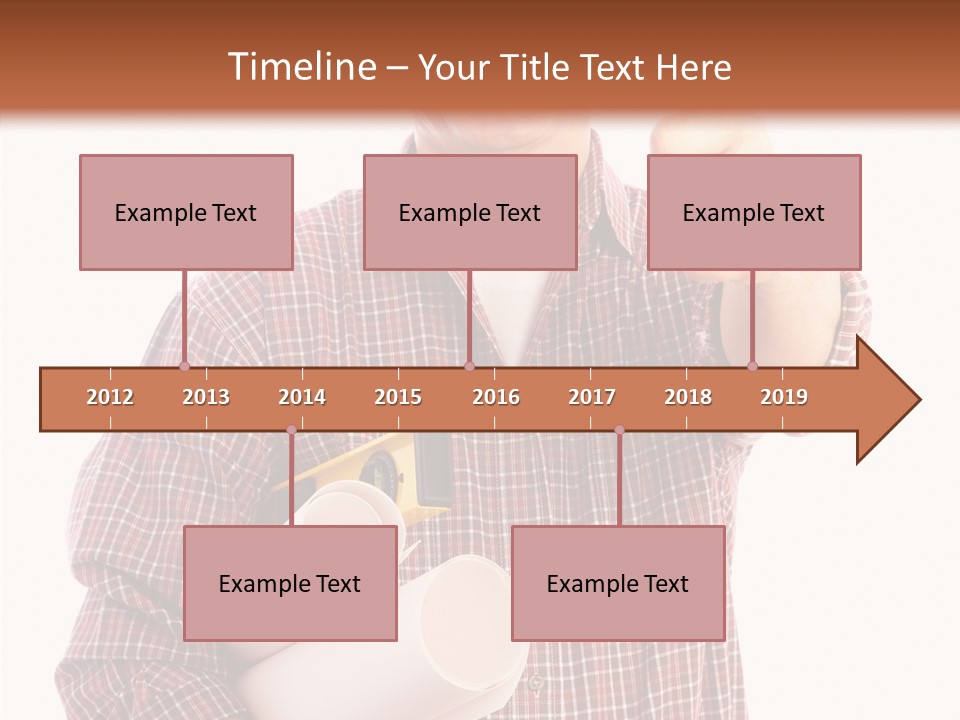 Timeline – Your Title Text Here

Example Text

Example Text

Example Text

2012 2013 2014 2015 2016 2017 2018 2019

Example Text

Example Text